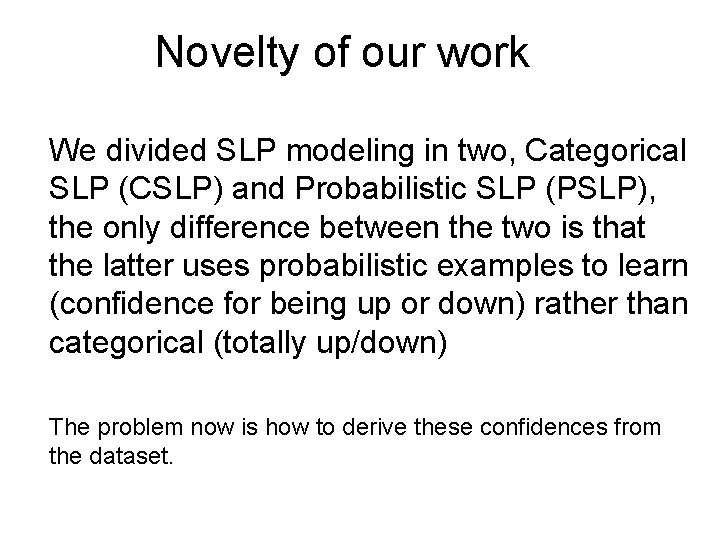 Novelty of our work

We divided SLP modeling in two, Categorical SLP (CSLP) and Probabilistic SLP (PSLP), the only difference between the two is that the latter uses probabilistic examples to learn (confidence for being up or down) rather than categorical (totally up/down)

The problem now is how to derive these confidences from the dataset.